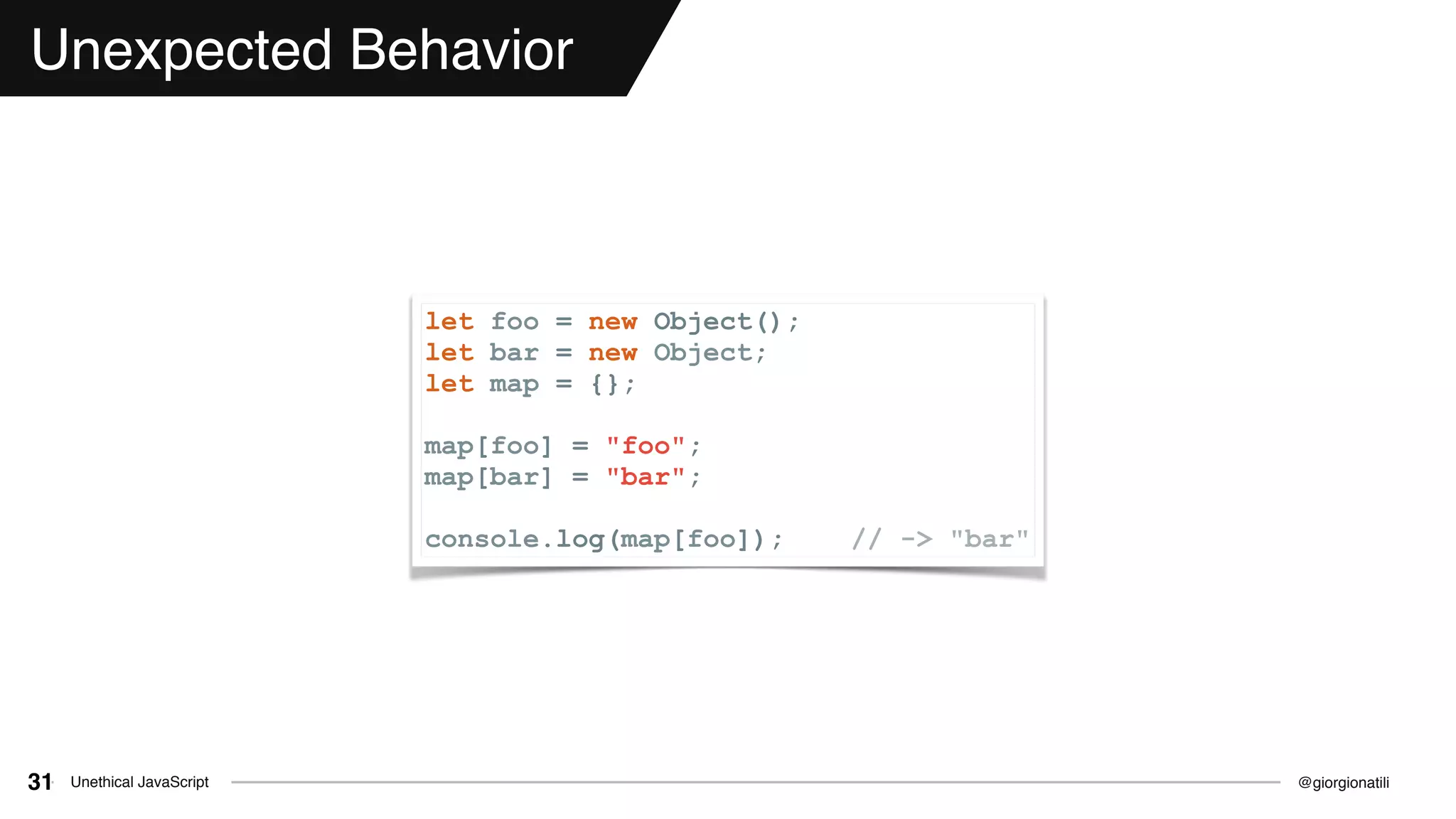 Unexpected Behavior

let foo = new Object();
let bar = new Object;
let map = {};

map[foo] = "foo";
map[bar] = "bar";

console.log(map[foo]);    // -> "bar"

31 Unethical JavaScript

@giorgionatili